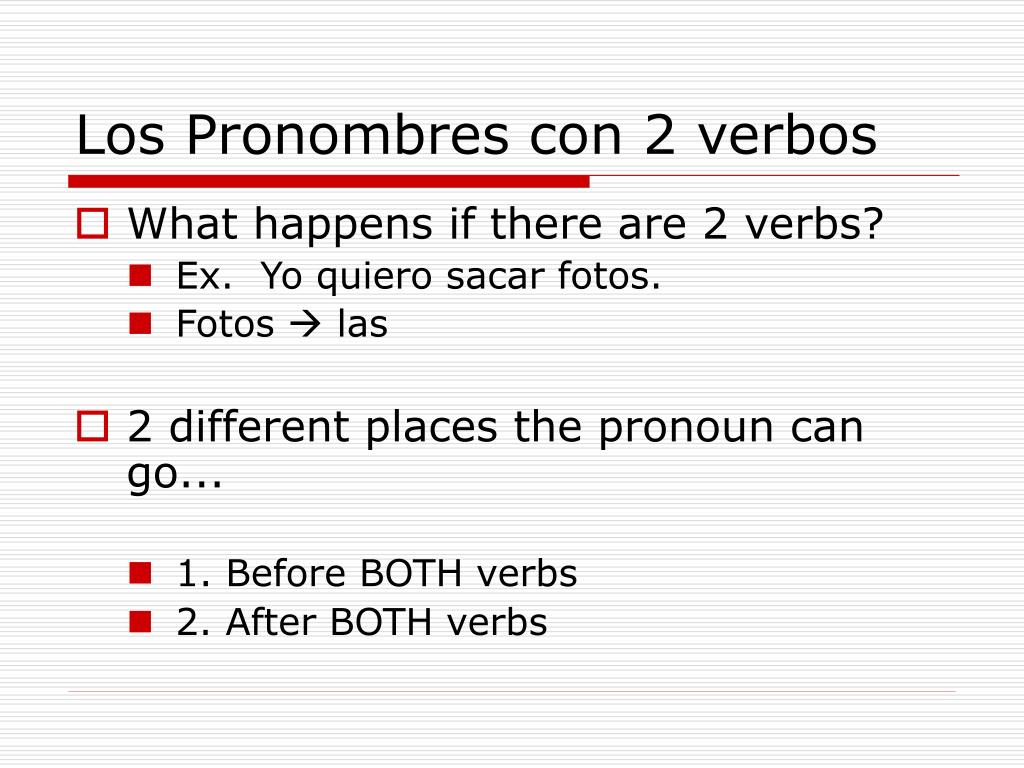 Los Pronombres con 2 verbos

What happens if there are 2 verbs?

Ex. Yo quiero sacar fotos.

Fotos → las

2 different places the pronoun can go...

1. Before BOTH verbs

2. After BOTH verbs